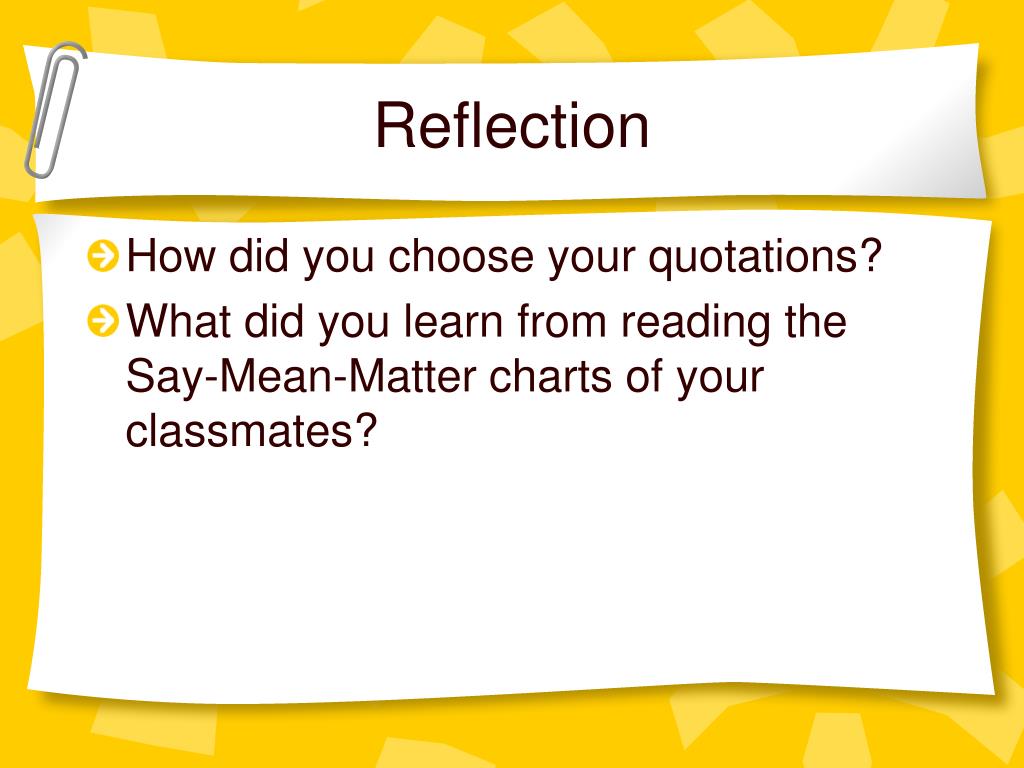 Reflection

How did you choose your quotations?

What did you learn from reading the Say-Mean-Matter charts of your classmates?